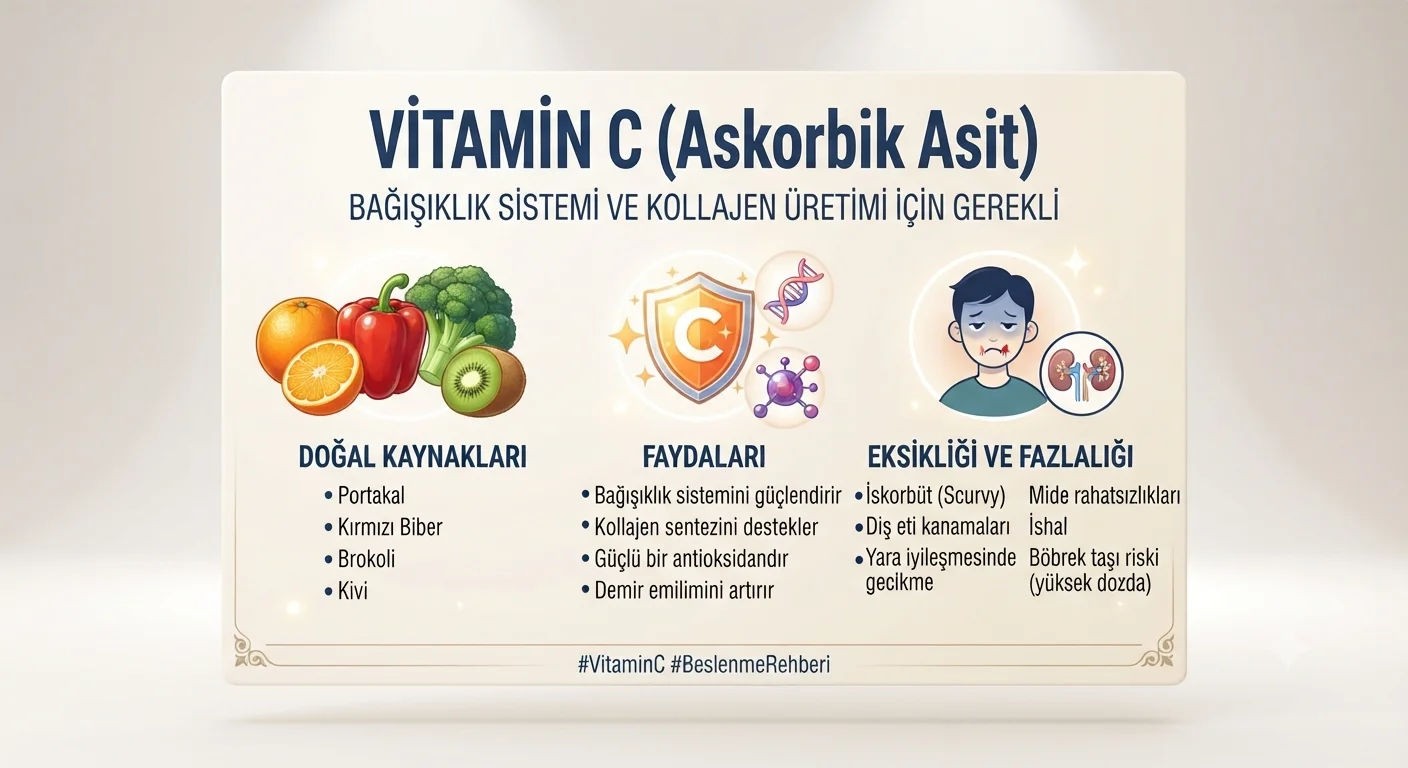 VİTAMİN C (Askorbik Asit)

BAĞIŞIKLIK SİSTEMİ VE KOLLAJEN ÜRETİMİ İÇİN GEREKLİ

C

DOĞAL KAYNAKLARI
• Portakal
• Kırmızı Biber
• Brokoli
• Kivi

FAYDALARI
• Bağışıklık sistemini güçlendirir
• Kollajen sentezini destekler
• Güçlü bir antioksidandır
• Demir emilimini artırır

EKSİKLİĞİ VE FAZLALIĞI
• İskorbüt (Scurvy)
• Diş eti kanamaları
• Yara iyileşmesinde gecikme

Mide rahatsızlıkları
İshal
Böbrek taşı riski (yüksek dozda)

#VitaminC #BeslenmeRehberi